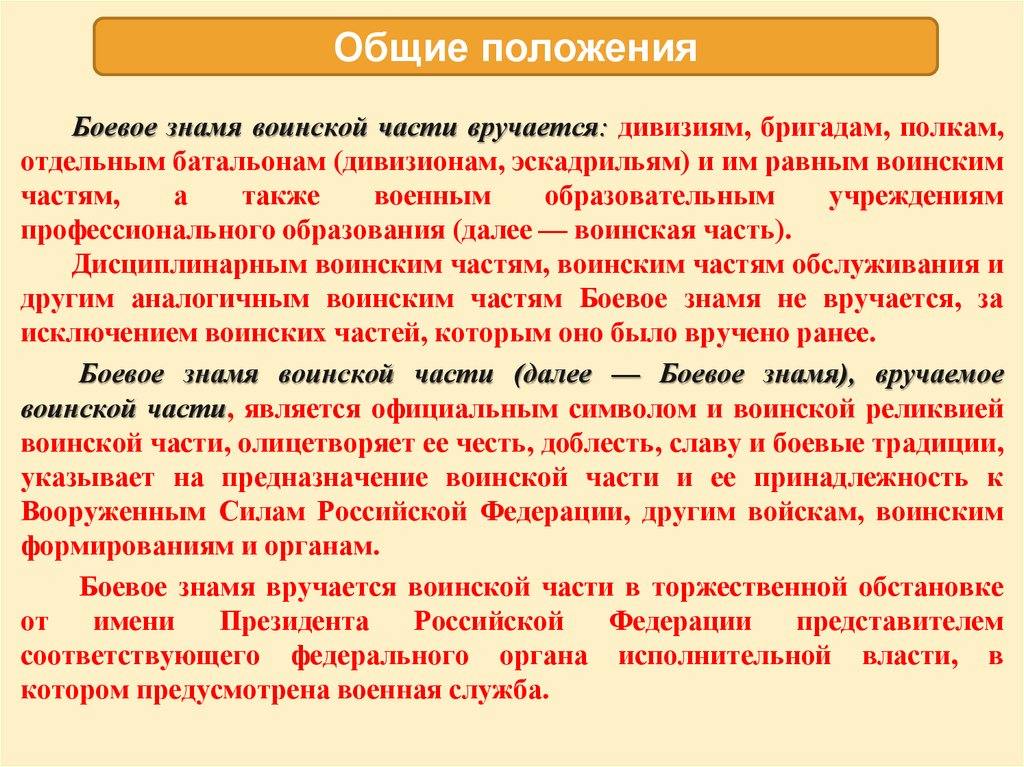 Общие положения

Боевое знамя воинской части вручается: дивизиям, бригадам, полкам, отдельным батальонам (дивизионам, эскадрильям) и им равным воинским частям, а также военным образовательным учреждениям профессионального образования (далее — воинская часть).

Дисциплинарным воинским частям, воинским частям обслуживания и другим аналогичным воинским частям Боевое знамя не вручается, за исключением воинских частей, которым оно было вручено ранее.

Боевое знамя воинской части (далее — Боевое знамя), вручаемое воинской части, является официальным символом и воинской реликвией воинской части, олицетворяет ее честь, доблесть, славу и боевые традиции, указывает на предназначение воинской части и ее принадлежность к Вооруженным Силам Российской Федерации, другим войскам, воинским формированиям и органам.

Боевое знамя вручается воинской части в торжественной обстановке от имени Президента Российской Федерации представителем соответствующего федерального органа исполнительной власти, в котором предусмотрена военная служба.